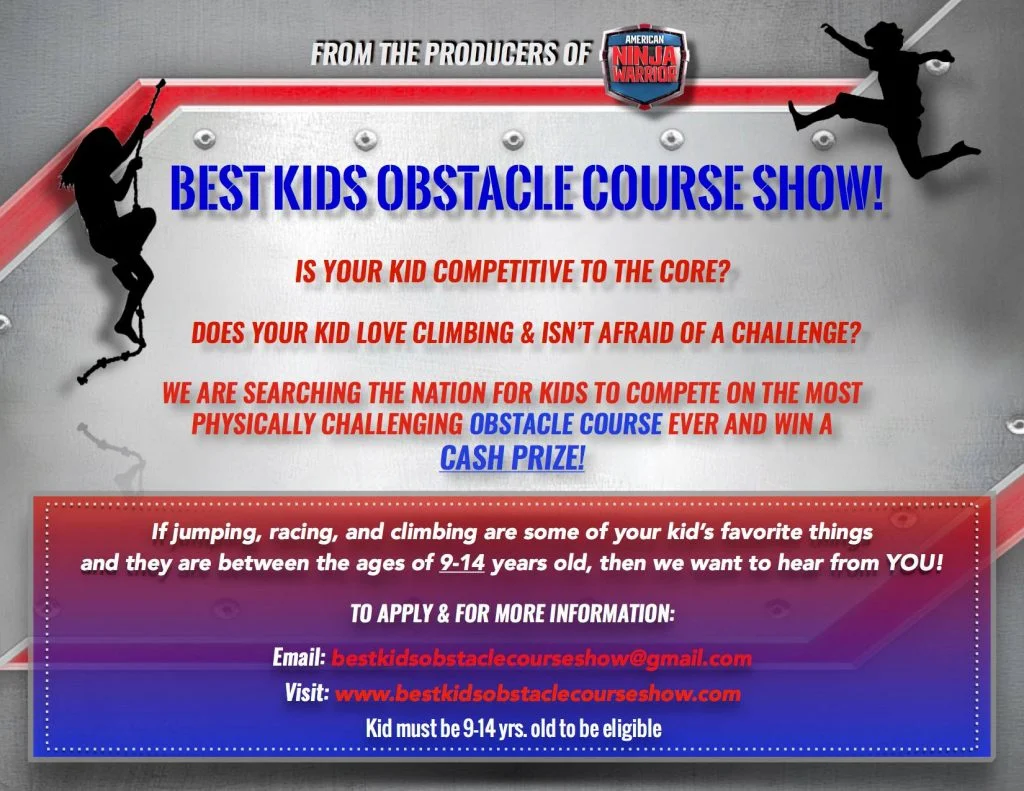 FROM THE PRODUCERS OF AMERICAN NINJA WARRIOR

BEST KIDS OBSTACLE COURSE SHOW!

IS YOUR KID COMPETITIVE TO THE CORE?

DOES YOUR KID LOVE CLIMBING & ISN'T AFRAID OF A CHALLENGE?

WE ARE SEARCHING THE NATION FOR KIDS TO COMPETE ON THE MOST PHYSICALLY CHALLENGING OBSTACLE COURSE EVER AND WIN A CASH PRIZE!

If jumping, racing, and climbing are some of your kid's favorite things and they are between the ages of 9-14 years old, then we want to hear from YOU!

TO APPLY & FOR MORE INFORMATION:

Email: bestkidsobstaclecourseshow@gmail.com

Visit: www.bestkidsobstaclecourseshow.com

Kid must be 9-14 yrs. old to be eligible